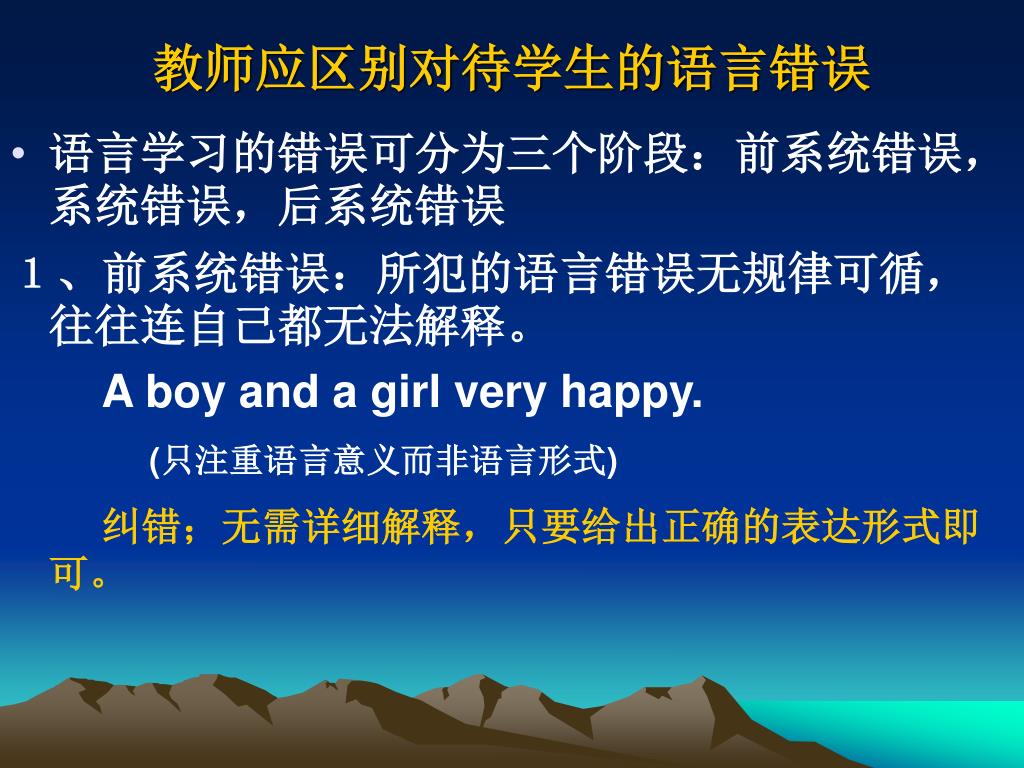 教师应区别对待学生的语言错误

• 语言学习的错误可分为三个阶段：前系统错误，系统错误，后系统错误

１、前系统错误：所犯的语言错误无规律可循，往往连自己都无法解释。

A boy and a girl very happy.

(只注重语言意义而非语言形式)

纠错；无需详细解释，只要给出正确的表达形式即可。